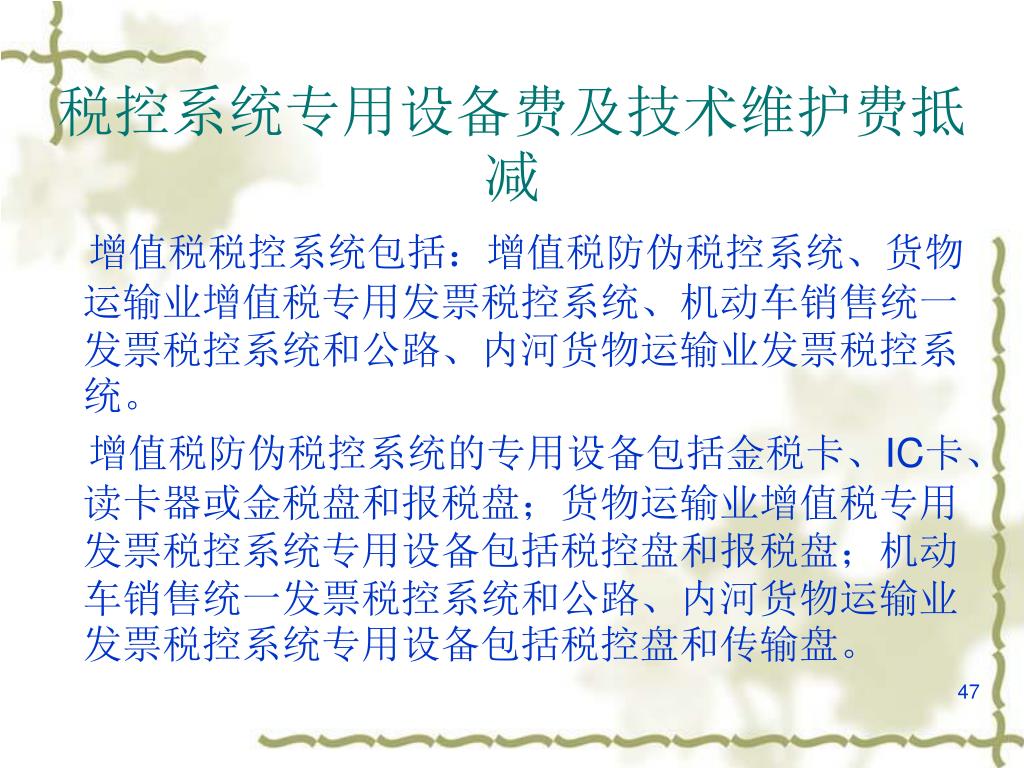 税控系统专用设备费及技术维护费抵减

增值税税控系统包括：增值税防伪税控系统、货物运输业增值税专用发票税控系统、机动车销售统一发票税控系统和公路、内河货物运输业发票税控系统。

增值税防伪税控系统的专用设备包括金税卡、IC卡、读卡器或金税盘和报税盘；货物运输业增值税专用发票税控系统专用设备包括税控盘和报税盘；机动车销售统一发票税控系统和公路、内河货物运输业发票税控系统专用设备包括税控盘和传输盘。

47